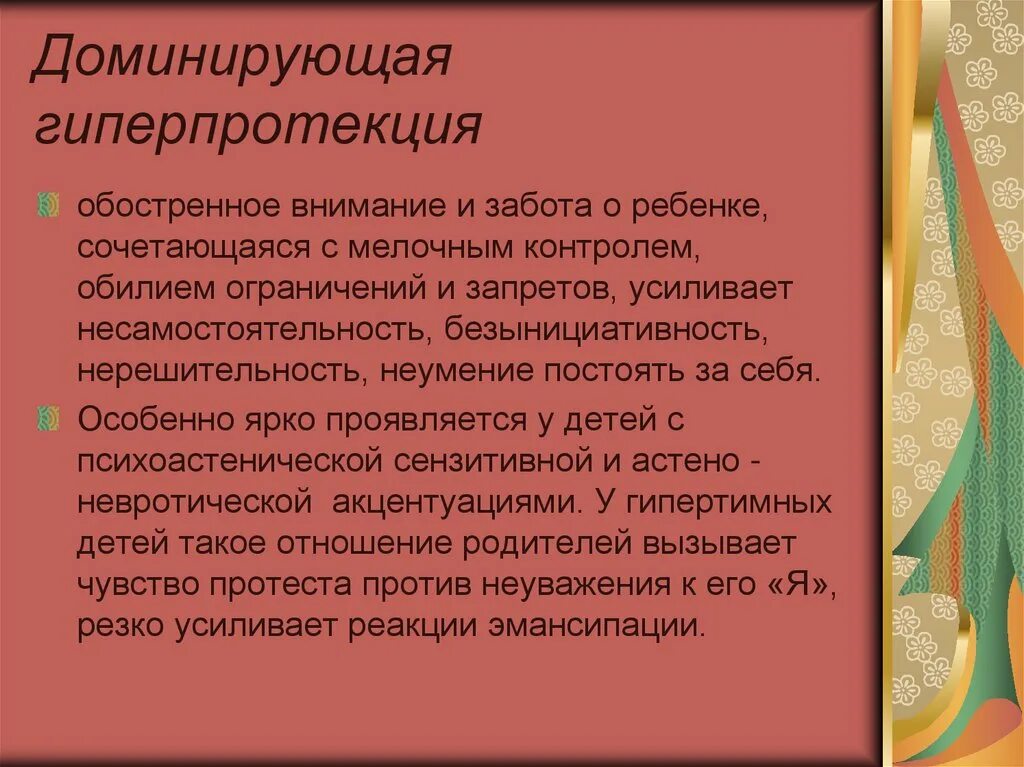 Доминирующая гиперпротекция

обостренное внимание и забота о ребенке, сочетающаяся с мелочным контролем, обилием ограничений и запретов, усиливает несамостоятельность, безынициативность, нерешительность, неумение постоять за себя.

Особенно ярко проявляется у детей с психоастенической сензитивной и астено - невротической акцентуациями. У гипертимных детей такое отношение родителей вызывает чувство протеста против неуважения к его «Я», резко усиливает реакции эмансипации.